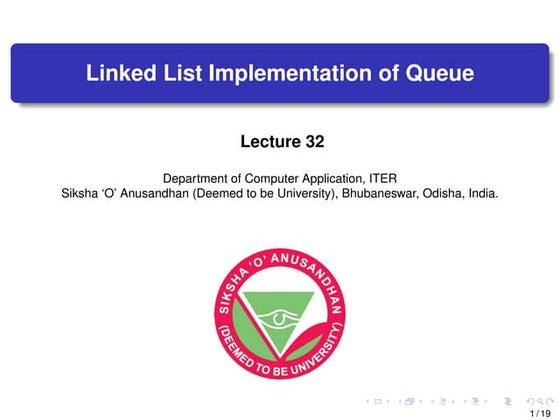 Linked List Implementation of Queue

Lecture 32

Department of Computer Application, ITER
Siksha 'O' Anusandhan (Deemed to be University), Bhubaneswar, Odisha, India.

SIKSHA 'O' ANUSANDHAN
(DEEMED TO BE UNIVERSITY)

1 / 19